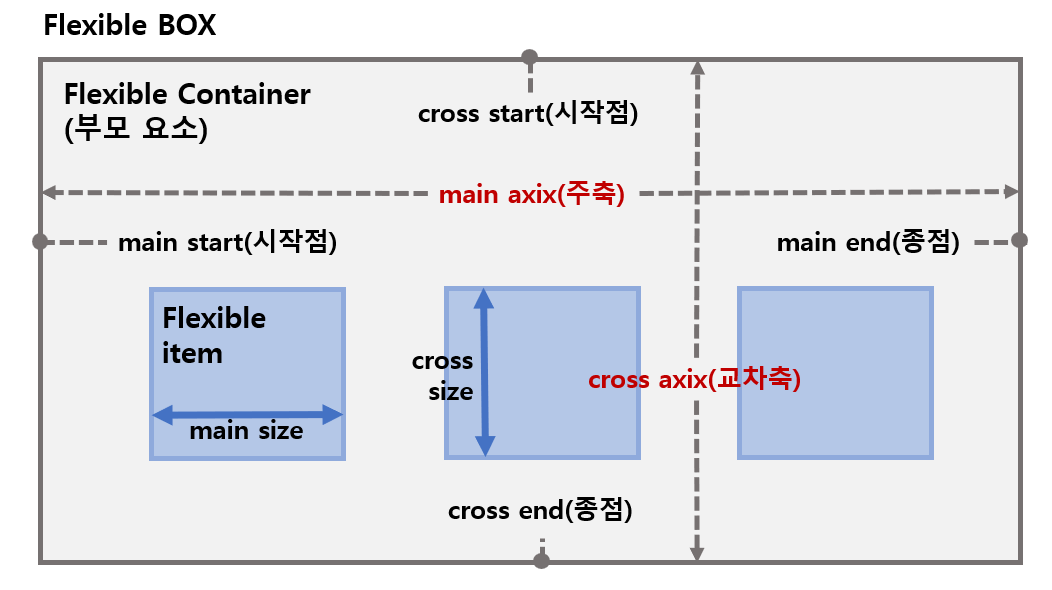 Flexible BOX

Flexible Container
(부모 요소)

cross start(시작점)

main axix(주축)

main start(시작점)

main end(종점)

Flexible item

main size

cross size

cross axix(교차축)

cross end(종점)